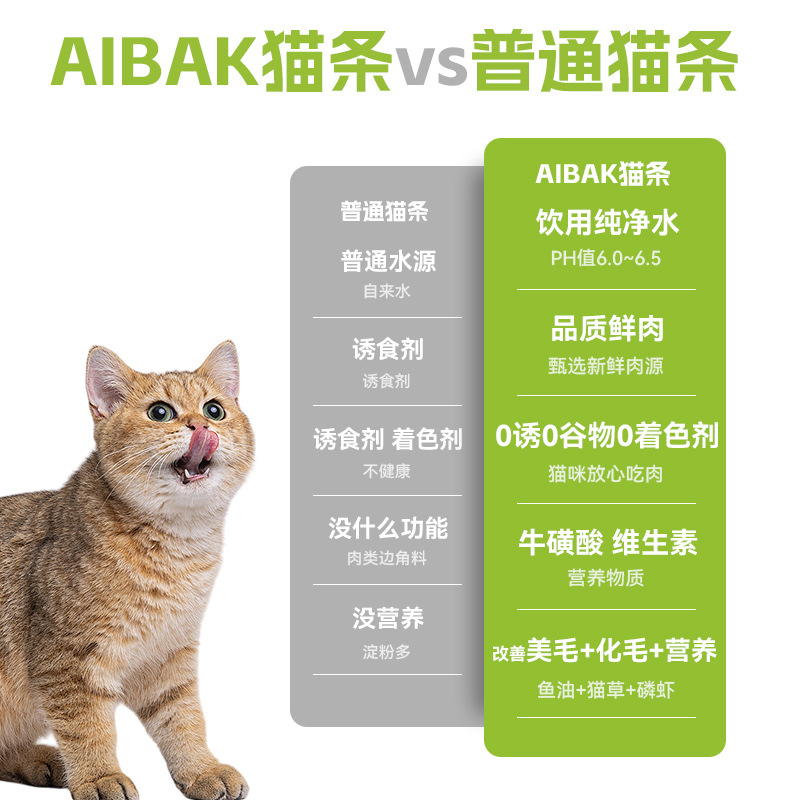 AIBAK猫条vs普通猫条

普通猫条

普通水源
自来水

诱食剂
诱食剂

诱食剂 着色剂
不健康

没什么功能
肉类边角料

没营养
淀粉多

AIBAK猫条

饮用纯净水
PH值6.0~6.5

品质鲜肉
甄选新鲜肉源

0诱0谷物0着色剂
猫咪放心吃肉

牛磺酸 维生素
营养物质

改善美毛+化毛+营养
鱼油+猫草+磷虾